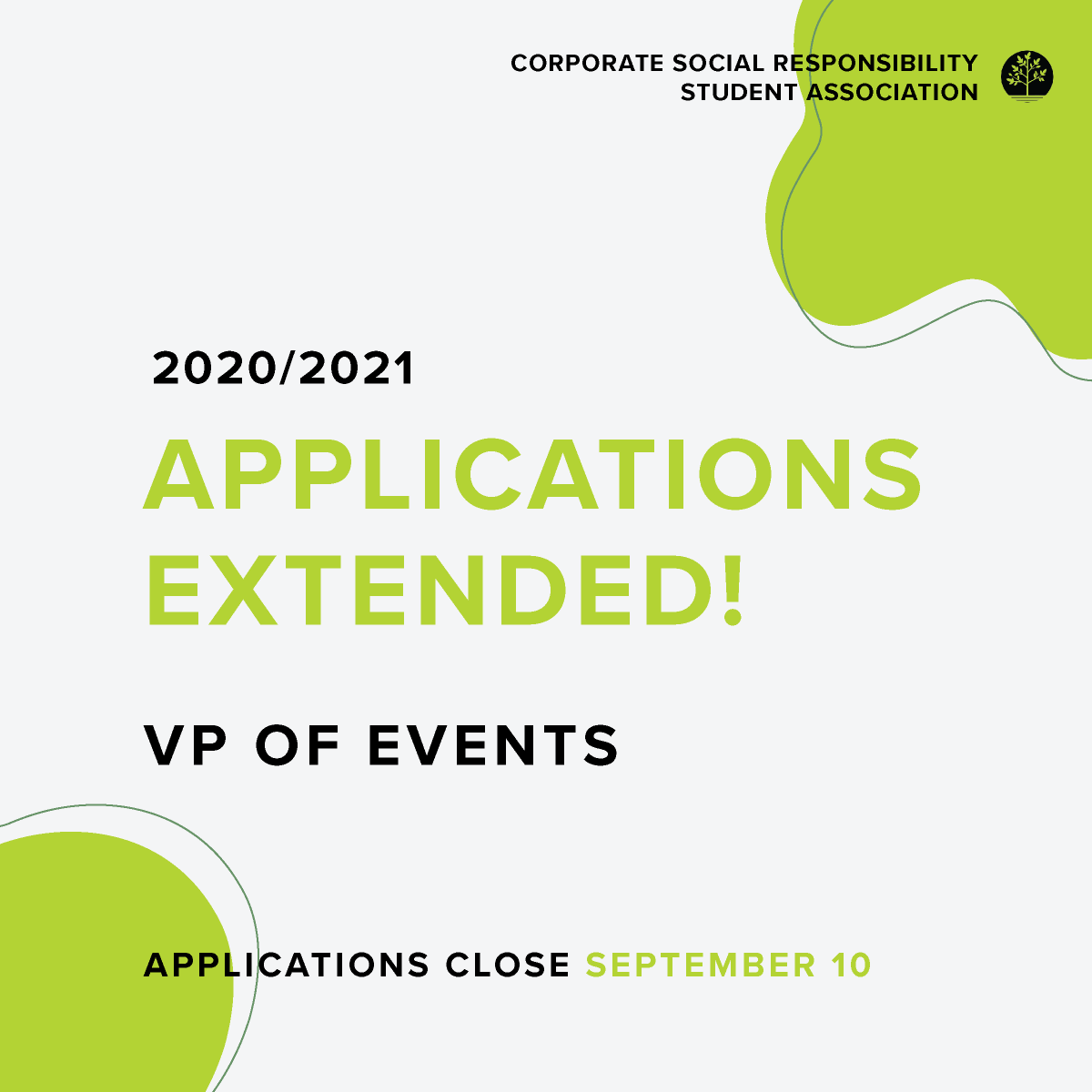 CORPORATE SOCIAL RESPONSIBILITY
STUDENT ASSOCIATION

2020/2021

APPLICATIONS EXTENDED!

VP OF EVENTS

APPLICATIONS CLOSE SEPTEMBER 10